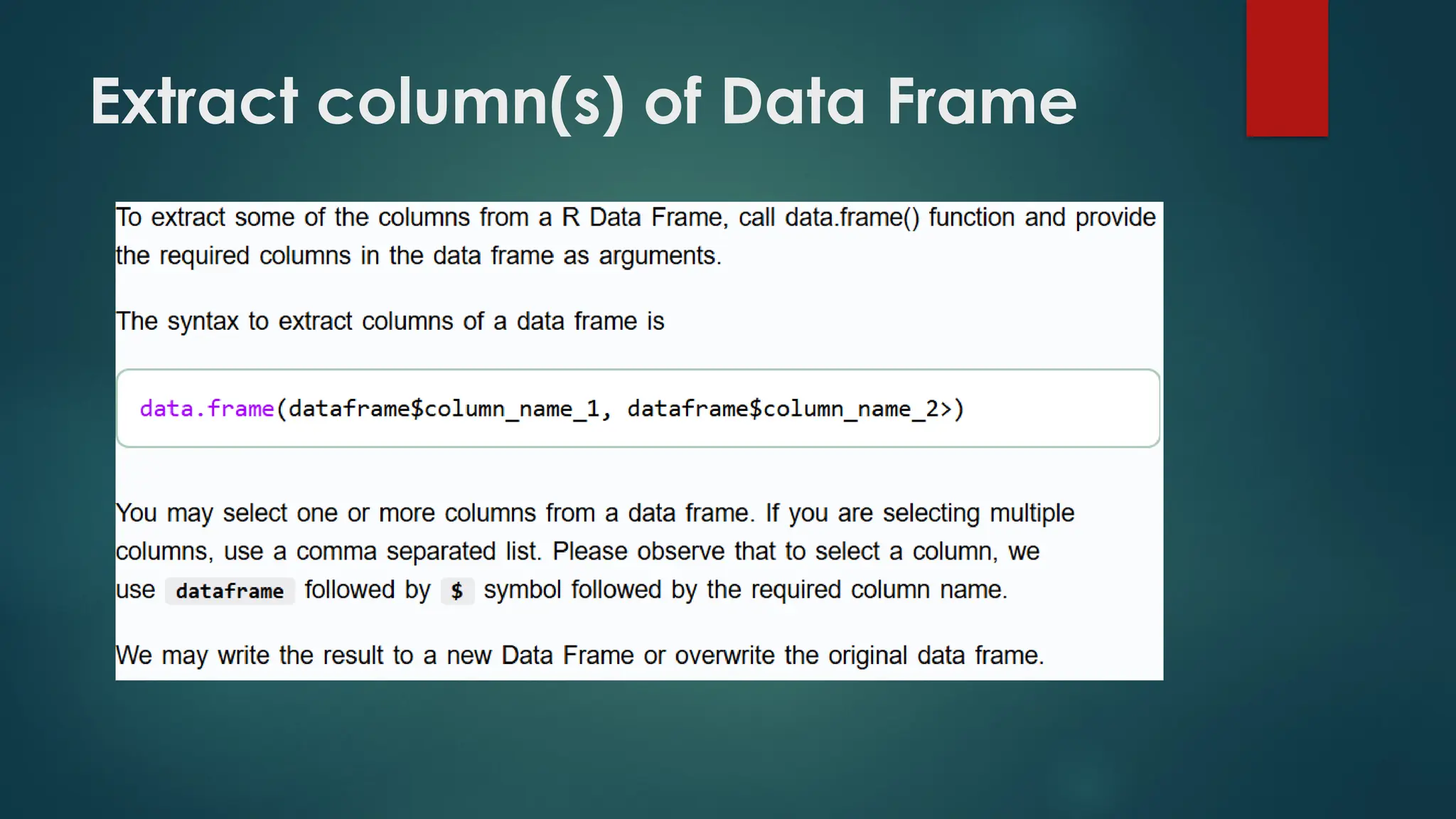 Extract column(s) of Data Frame

To extract some of the columns from a R Data Frame, call data.frame() function and provide the required columns in the data frame as arguments.

The syntax to extract columns of a data frame is

data.frame(dataframe$column_name_1, dataframe$column_name_2>)

You may select one or more columns from a data frame. If you are selecting multiple columns, use a comma separated list. Please observe that to select a column, we use dataframe followed by $ symbol followed by the required column name.

We may write the result to a new Data Frame or overwrite the original data frame.